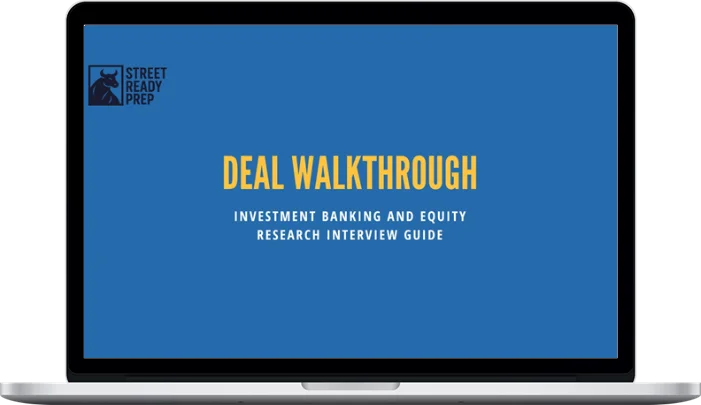 STREET READY PREP

DEAL WALKTHROUGH

INVESTMENT BANKING AND EQUITY RESEARCH INTERVIEW GUIDE